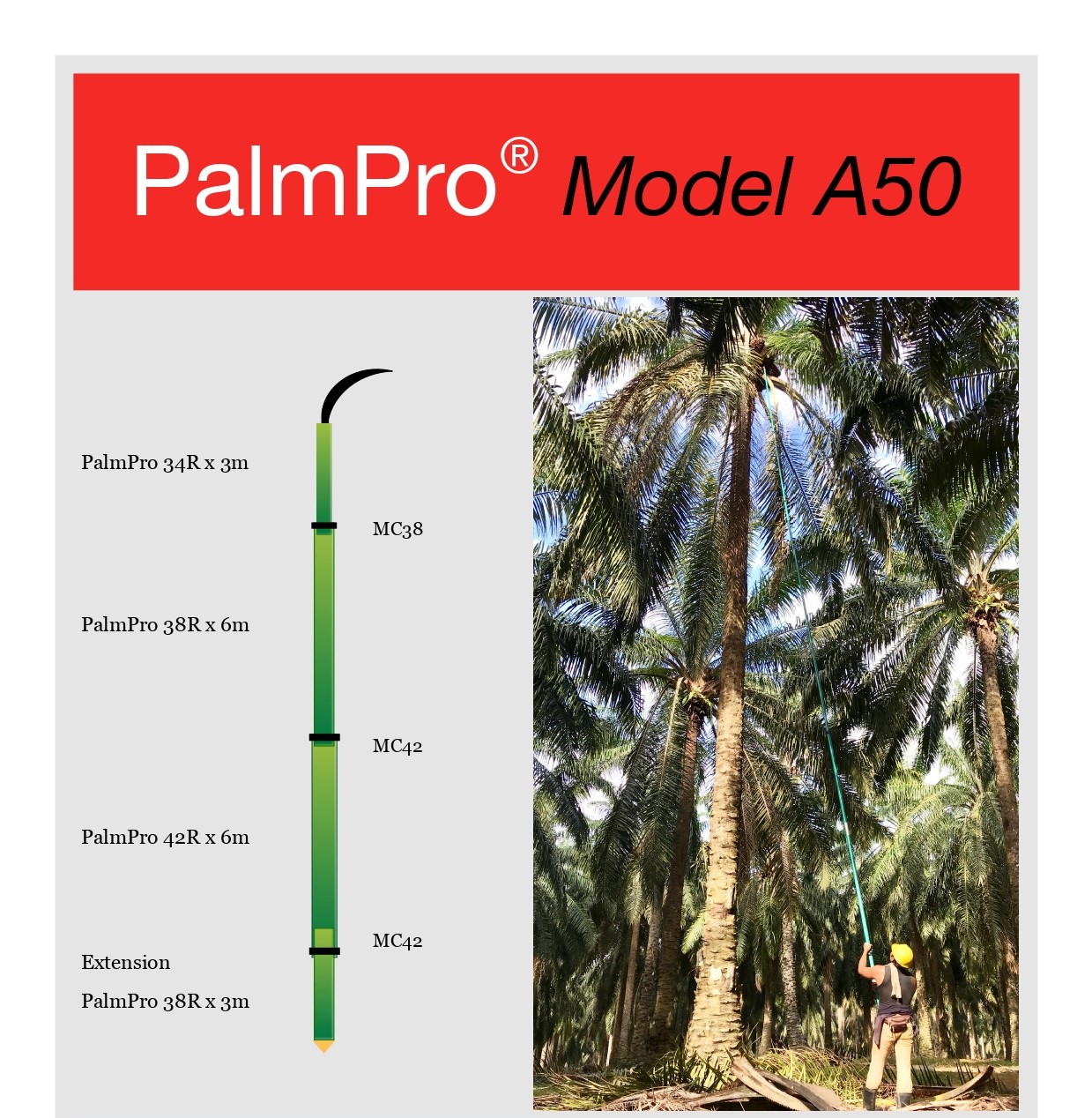 PalmPro® Model A50

PalmPro 34R x 3m

MC38

PalmPro 38R x 6m

MC42

PalmPro 42R x 6m

MC42

Extension

PalmPro 38R x 3m